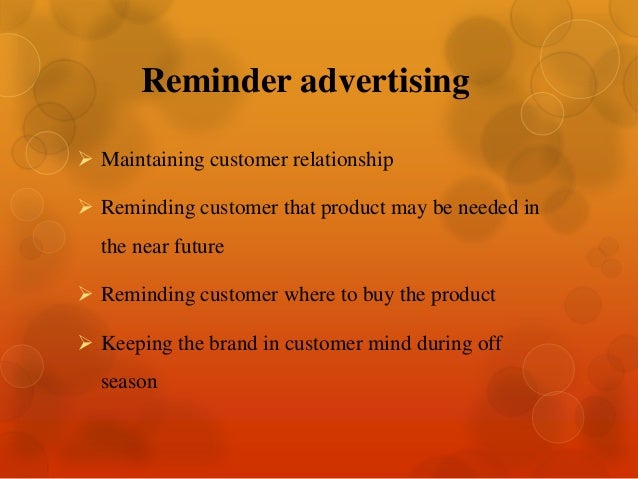 Reminder advertising

➢ Maintaining customer relationship

➢ Reminding customer that product may be needed in the near future

➢ Reminding customer where to buy the product

➢ Keeping the brand in customer mind during off season